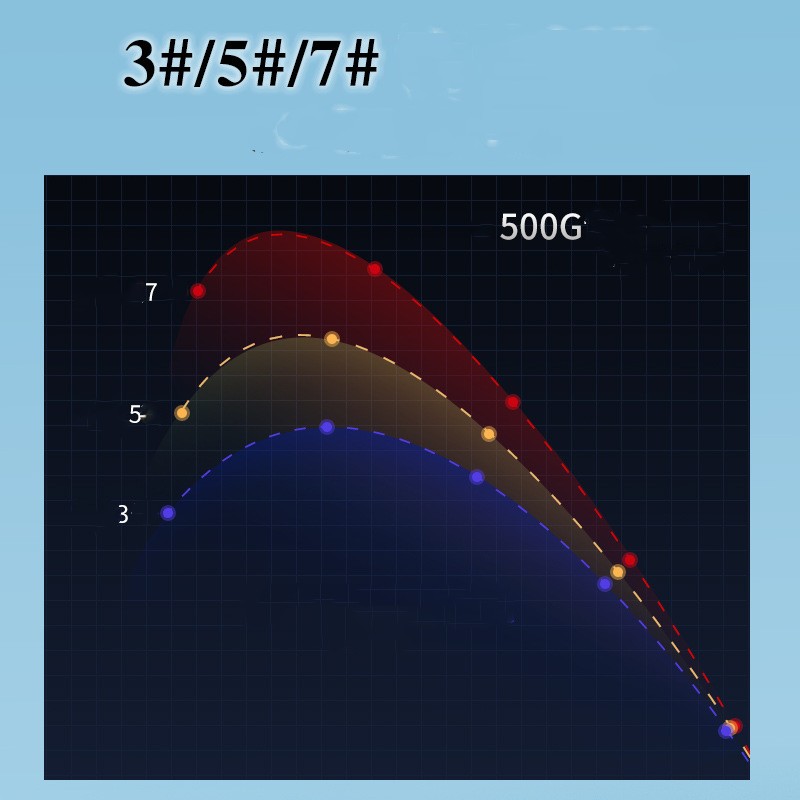 3#/5#/7#

500G

7

5

3